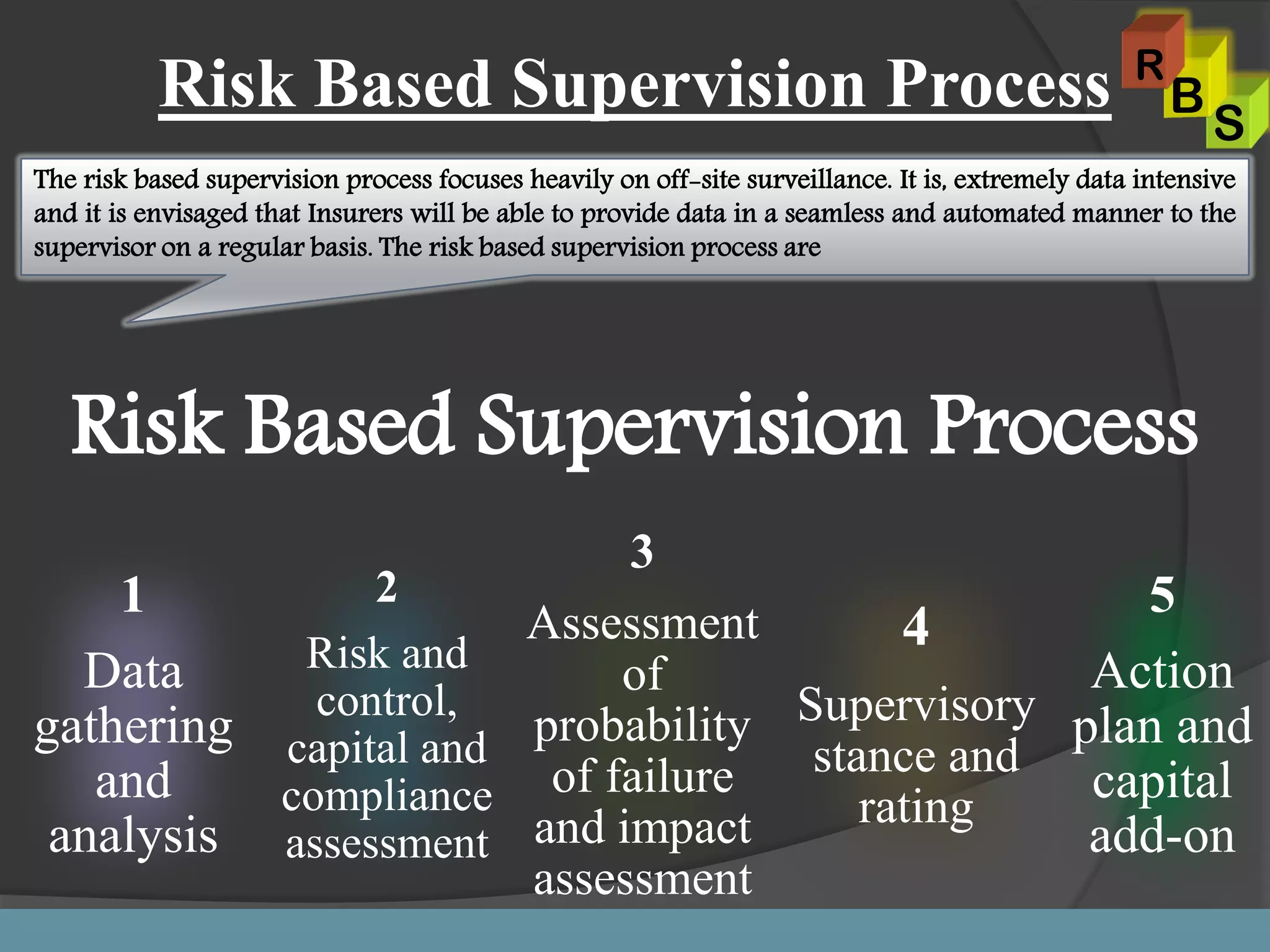 Risk Based Supervision Process

R B S

The risk based supervision process focuses heavily on off-site surveillance. It is, extremely data intensive and it is envisaged that Insurers will be able to provide data in a seamless and automated manner to the supervisor on a regular basis. The risk based supervision process are

Risk Based Supervision Process

1
Data gathering and analysis

2
Risk and control, capital and compliance assessment

3
Assessment of probability of failure and impact assessment

4
Supervisory stance and rating

5
Action plan and capital add-on